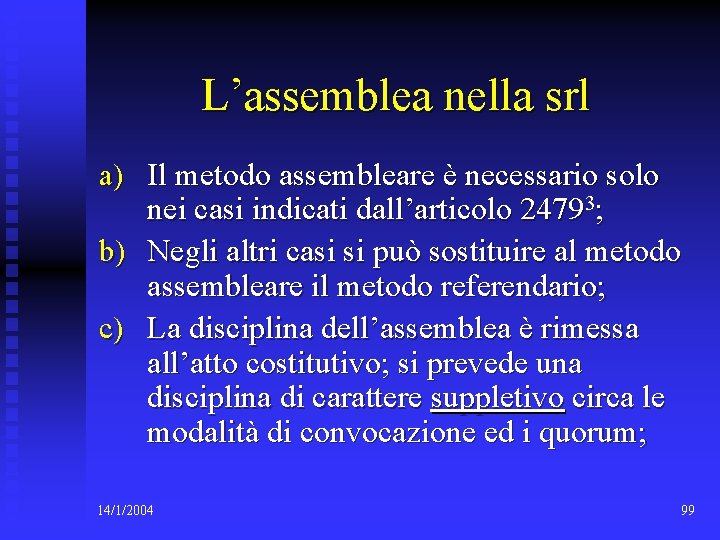 L’assemblea nella srl

a) Il metodo assembleare è necessario solo nei casi indicati dall’articolo $2479^3$;

b) Negli altri casi si può sostituire al metodo assembleare il metodo referendario;

c) La disciplina dell’assemblea è rimessa all’atto costitutivo; si prevede una disciplina di carattere suppletivo circa le modalità di convocazione ed i quorum;

14/1/2004

99